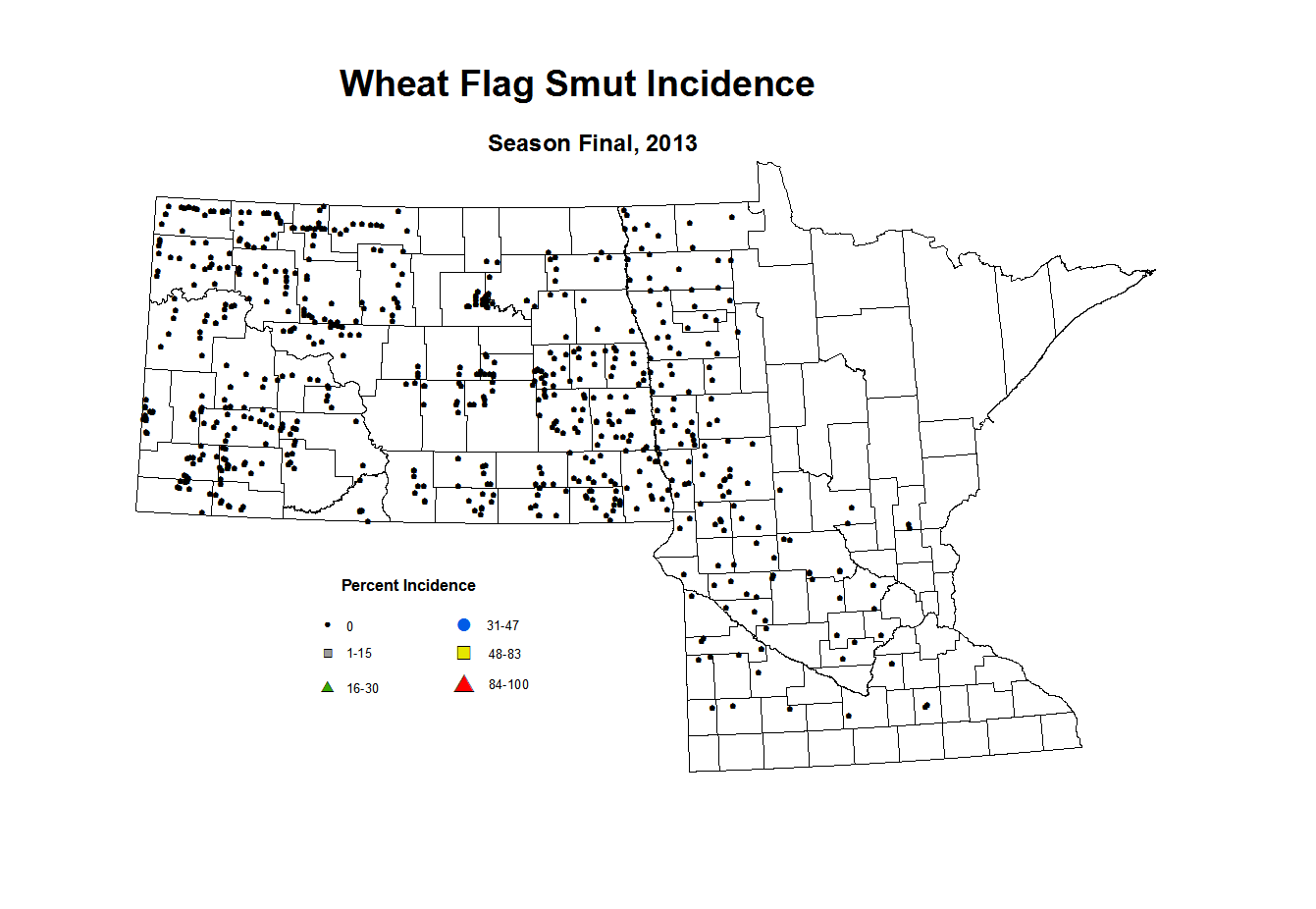 Wheat Flag Smut Incidence

Season Final, 2013

Percent Incidence

0

1-15

16-30

31-47

48-83

84-100